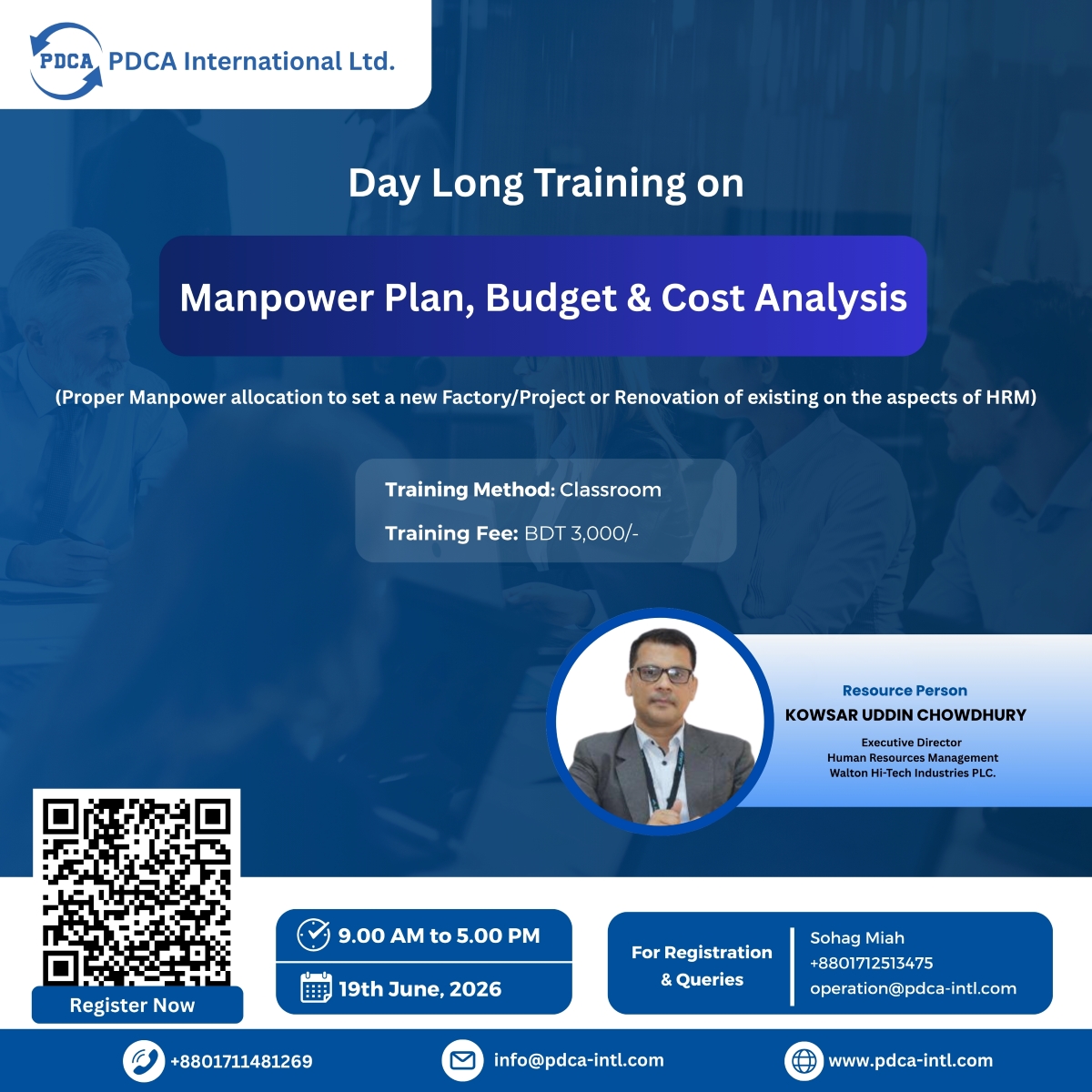 PDCA PDCA International Ltd.

Day Long Training on

Manpower Plan, Budget & Cost Analysis

(Proper Manpower allocation to set a new Factory/Project or Renovation of existing on the aspects of HRM)

Training Method: Classroom

Training Fee: BDT 3,000/-

Resource Person
KOWSAR UDDIN CHOWDHURY
Executive Director
Human Resources Management
Walton Hi-Tech Industries PLC.

Register Now

9.00 AM to 5.00 PM

19th June, 2026

For Registration & Queries

Sohag Miah
+8801712513475
operation@pdca-intl.com

+8801711481269

info@pdca-intl.com

www.pdca-intl.com